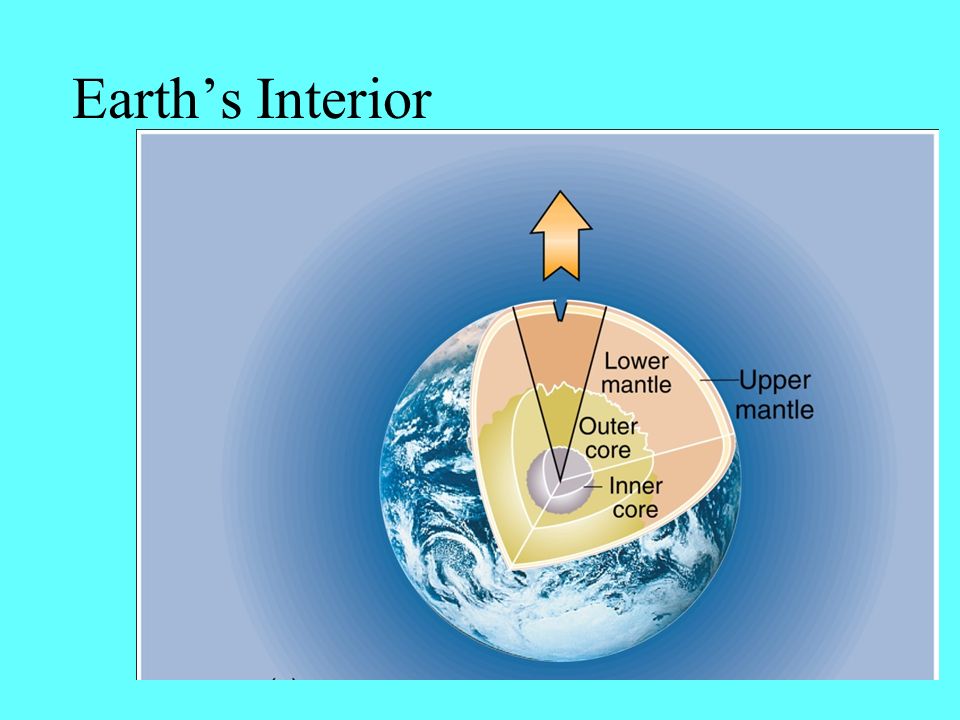 Earth’s Interior

Lower mantle

Upper mantle

Outer core

Inner core